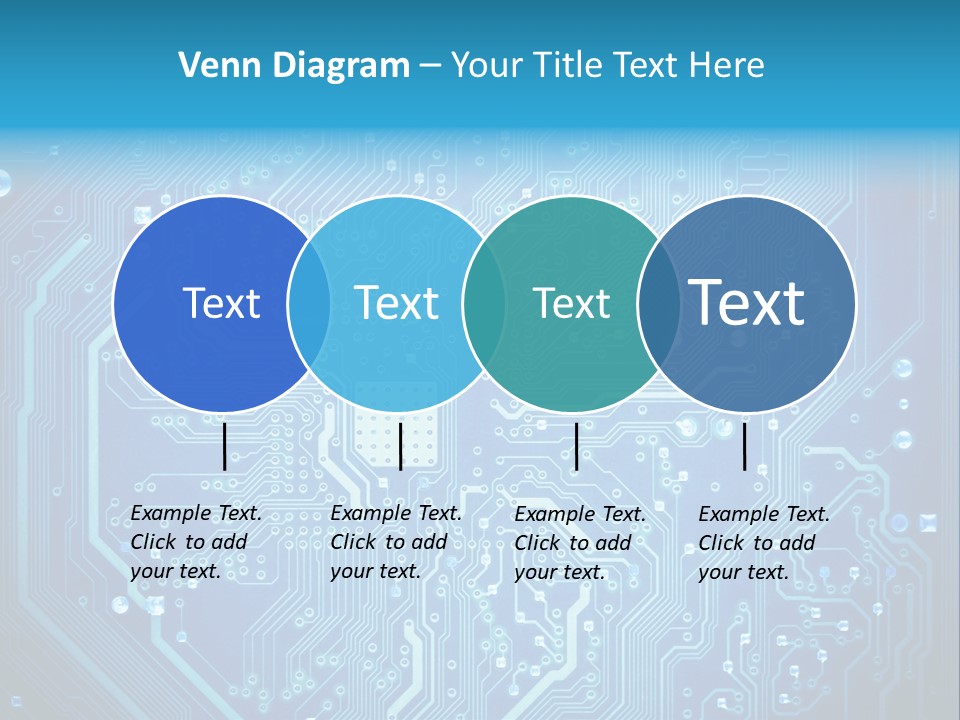 Venn Diagram – Your Title Text Here

Text

Text

Text

Text

Example Text. Click to add your text.

Example Text. Click to add your text.

Example Text. Click to add your text.

Example Text. Click to add your text.